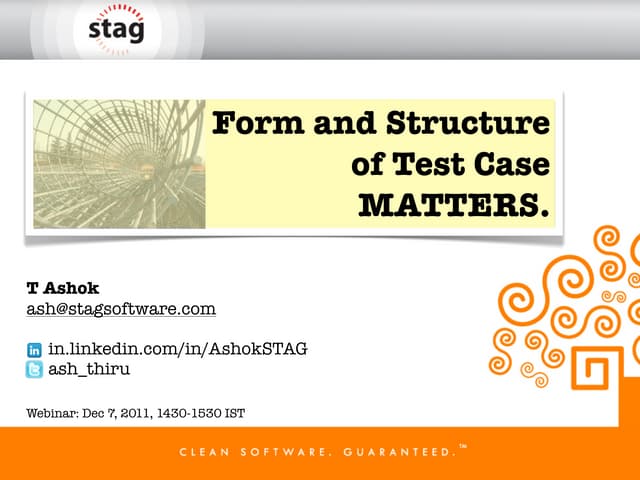 stag

Form and Structure of Test Case MATTERS.

T Ashok
ash@stagsoftware.com

in.linkedin.com/in/AshokSTAG
ash_thiru

Webinar: Dec 7, 2011, 1430-1530 IST

CLEAN SOFTWARE. GUARANTEED.™